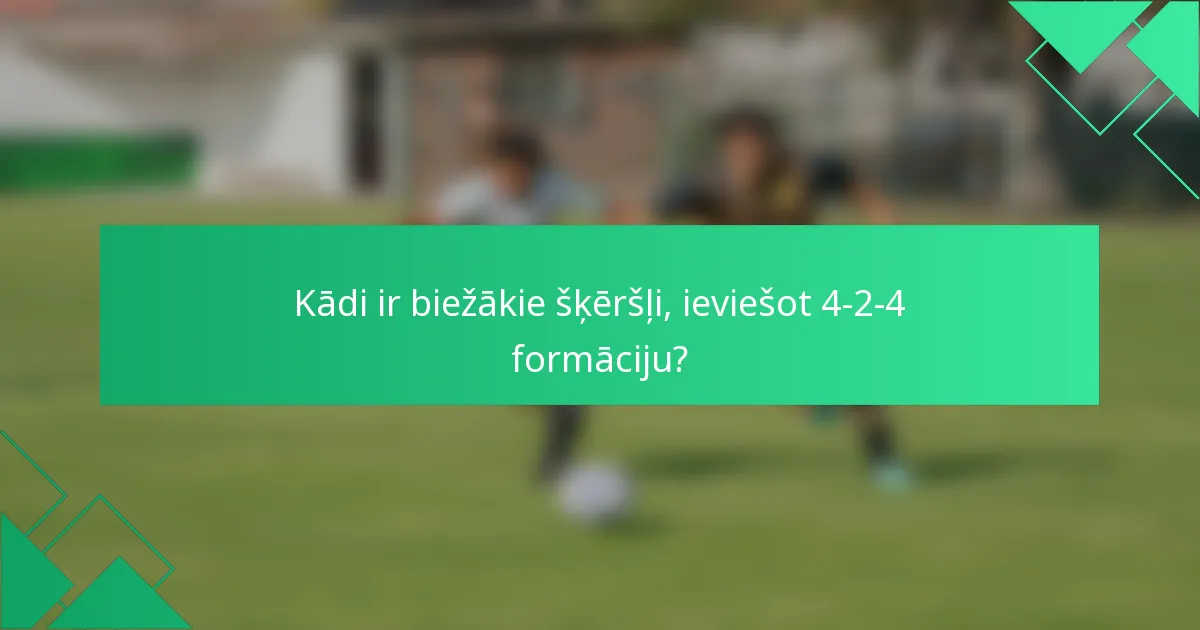 Kādi ir biežākie šķēršļi, ieviešot 4-2-4 formāciju?